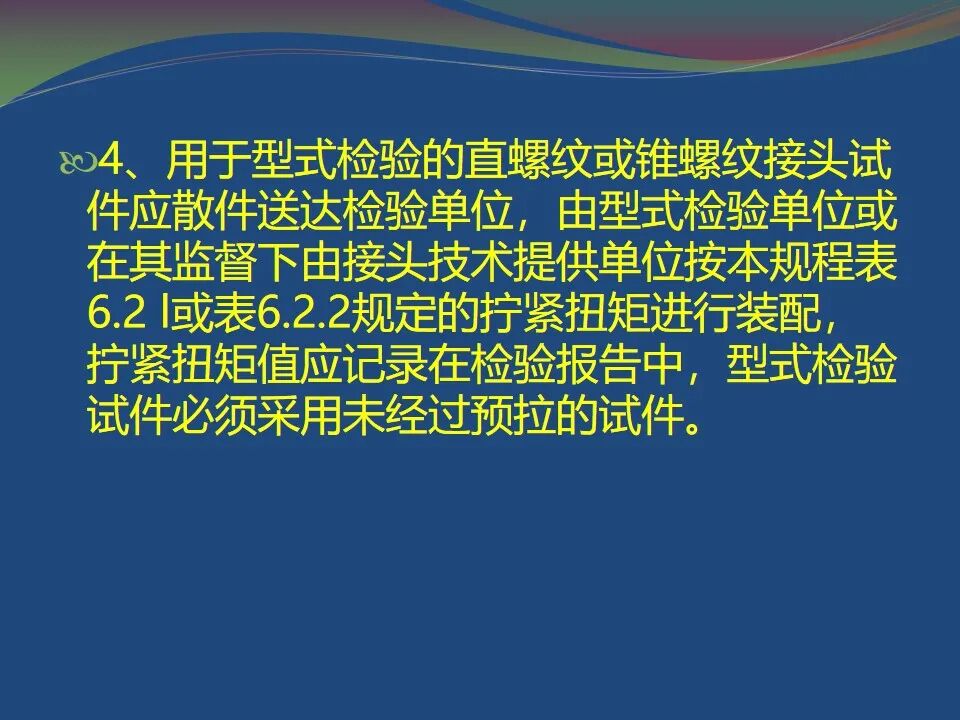 4、用于型式检验的直螺纹或锥螺纹接头试件应散件送达检验单位，由型式检验单位或在其监督下由接头技术提供单位按本规程表6.2 l或表6.2.2规定的拧紧扭矩进行装配，拧紧扭矩值应记录在检验报告中，型式检验试件必须采用未经过预拉的试件。